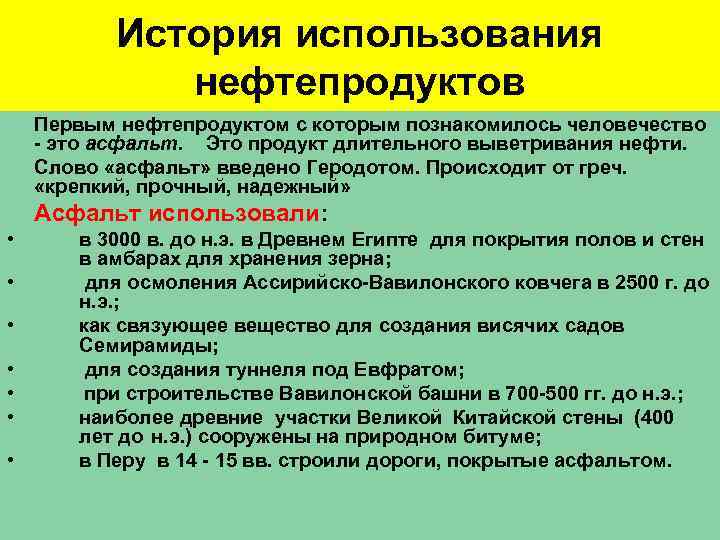 История использования нефтепродуктов

Первым нефтепродуктом с которым познакомилось человечество - это асфальт. Это продукт длительного выветривания нефти.

Слово «асфальт» введено Геродотом. Происходит от греч. «крепкий, прочный, надежный»

Асфальт использовали:

• в 3000 в. до н.э. в Древнем Египте для покрытия полов и стен в амбарах для хранения зерна;
• для осмоления Ассирийско-Вавилонского ковчега в 2500 г. до н.э.;
• как связующее вещество для создания висячих садов Семирамиды;
• для создания туннеля под Евфратом;
• при строительстве Вавилонской башни в 700-500 гг. до н.э.;
• наиболее древние участки Великой Китайской стены (400 лет до н.э.) сооружены на природном битуме;
• в Перу в 14 - 15 вв. строили дороги, покрытые асфальтом.